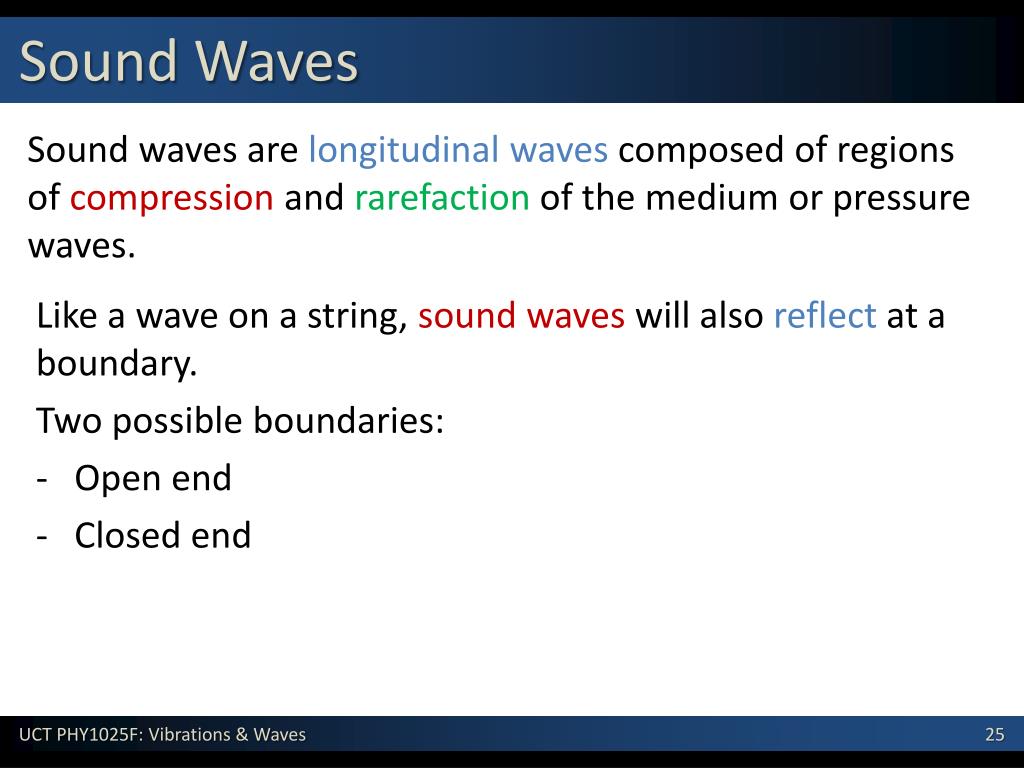 Sound Waves

Sound waves are longitudinal waves composed of regions of compression and rarefaction of the medium or pressure waves.

Like a wave on a string, sound waves will also reflect at a boundary.

Two possible boundaries:

- Open end
- Closed end

UCT PHY1025F: Vibrations & Waves

25